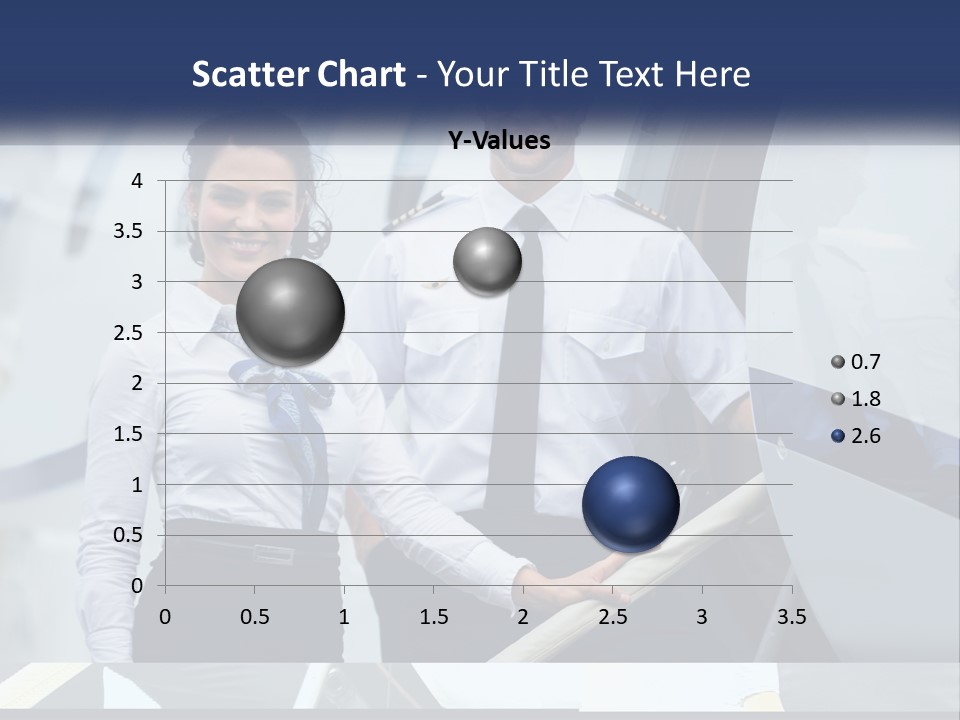 Scatter Chart - Your Title Text Here

Y-Values

4
3.5
3
2.5
2
1.5
1
0.5
0

0 0.5 1 1.5 2 2.5 3 3.5

0.7
1.8
2.6